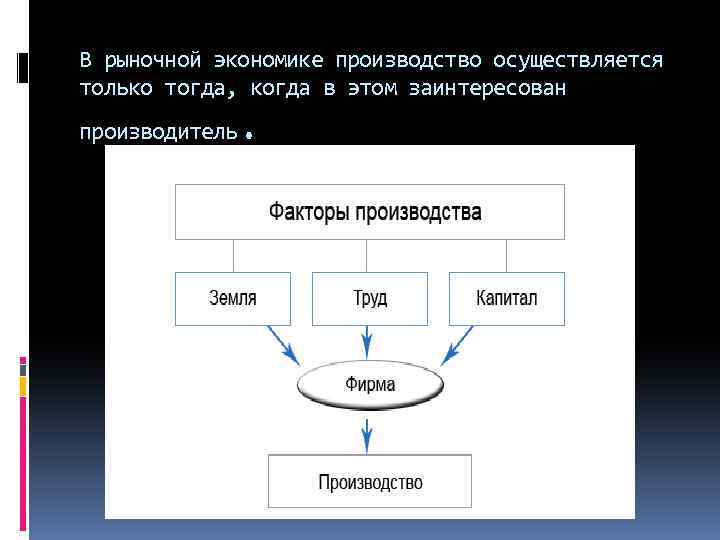 В рыночной экономике производство осуществляется только тогда, когда в этом заинтересован

производитель.

Факторы производства

Земля

Труд

Капитал

Фирма

Производство